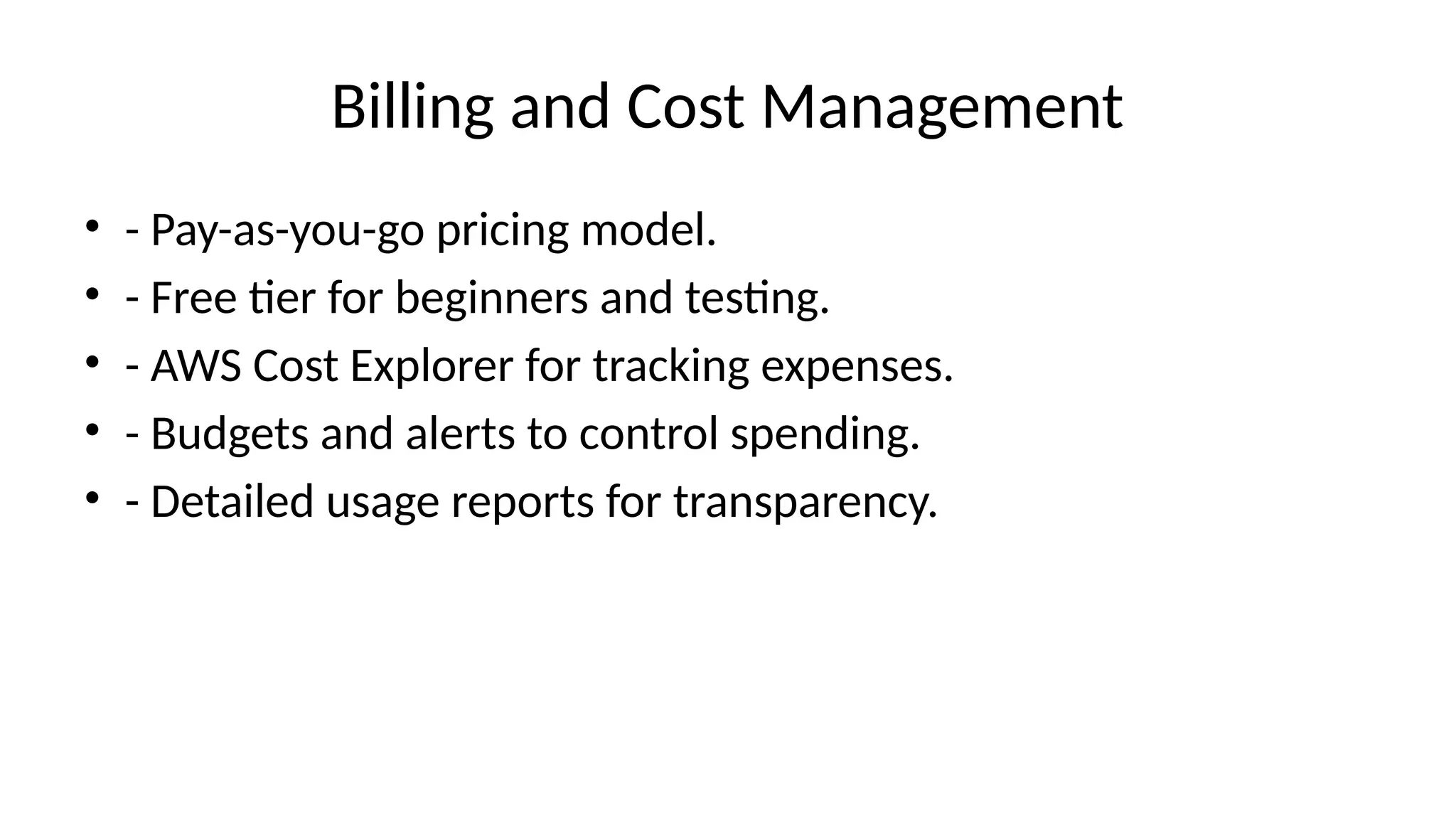 Billing and Cost Management

• - Pay-as-you-go pricing model.
• - Free tier for beginners and testing.
• - AWS Cost Explorer for tracking expenses.
• - Budgets and alerts to control spending.
• - Detailed usage reports for transparency.